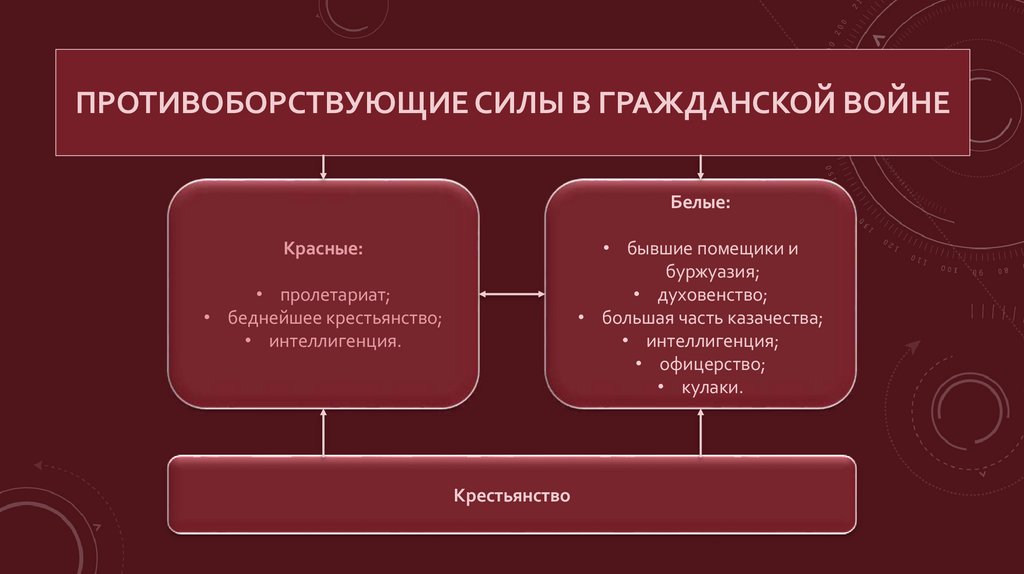 ПРОТИВОБОРСТВУЮЩИЕ СИЛЫ В ГРАЖДАНСКОЙ ВОЙНЕ

Красные:

• пролетариат;
• беднейшее крестьянство;
• интеллигенция.

Белые:

• бывшие помещики и буржуазия;
• духовенство;
• большая часть казачества;
• интеллигенция;
• офицерство;
• кулаки.

Крестьянство